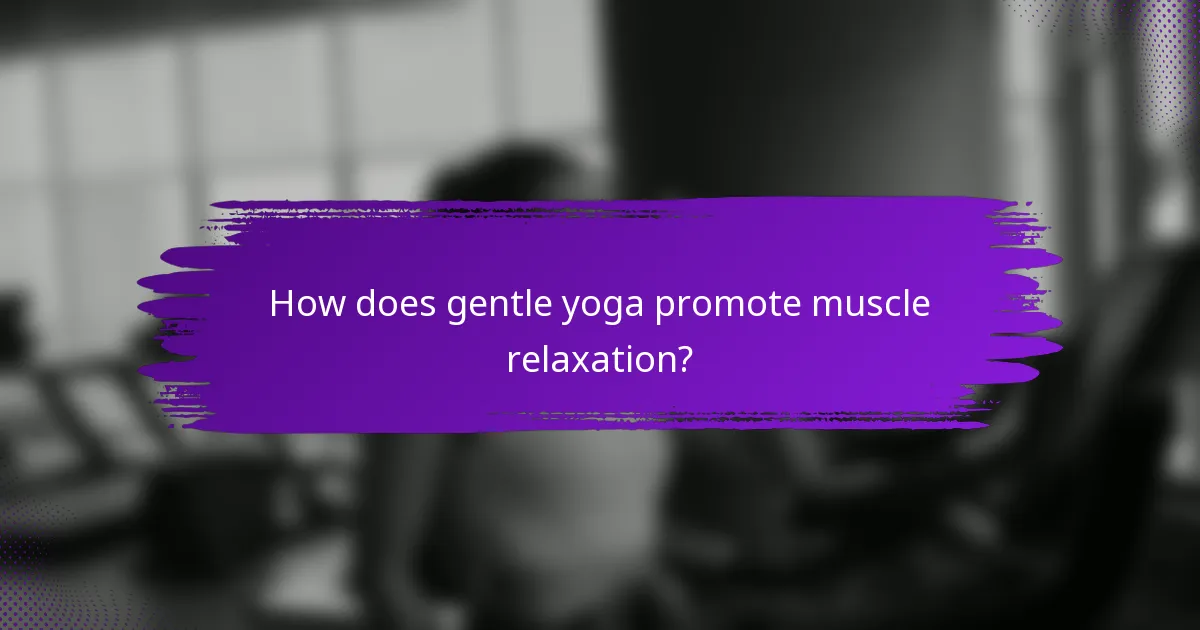 How does gentle yoga promote muscle relaxation?